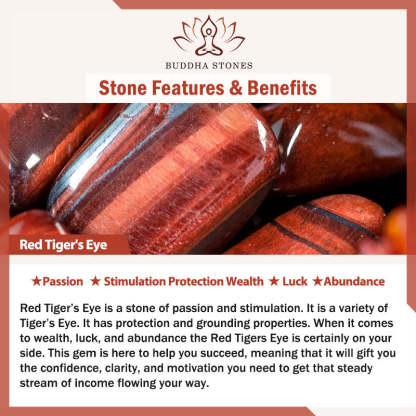 BUDDHA STONES

Stone Features & Benefits

Red Tiger's Eye

★Passion ★ Stimulation Protection Wealth ★ Luck ★Abundance

Red Tiger's Eye is a stone of passion and stimulation. It is a variety of Tiger's Eye. It has protection and grounding properties. When it comes to wealth, luck, and abundance the Red Tigers Eye is certainly on your side. This gem is here to help you succeed, meaning that it will gift you the confidence, clarity, and motivation you need to get that steady stream of income flowing your way.